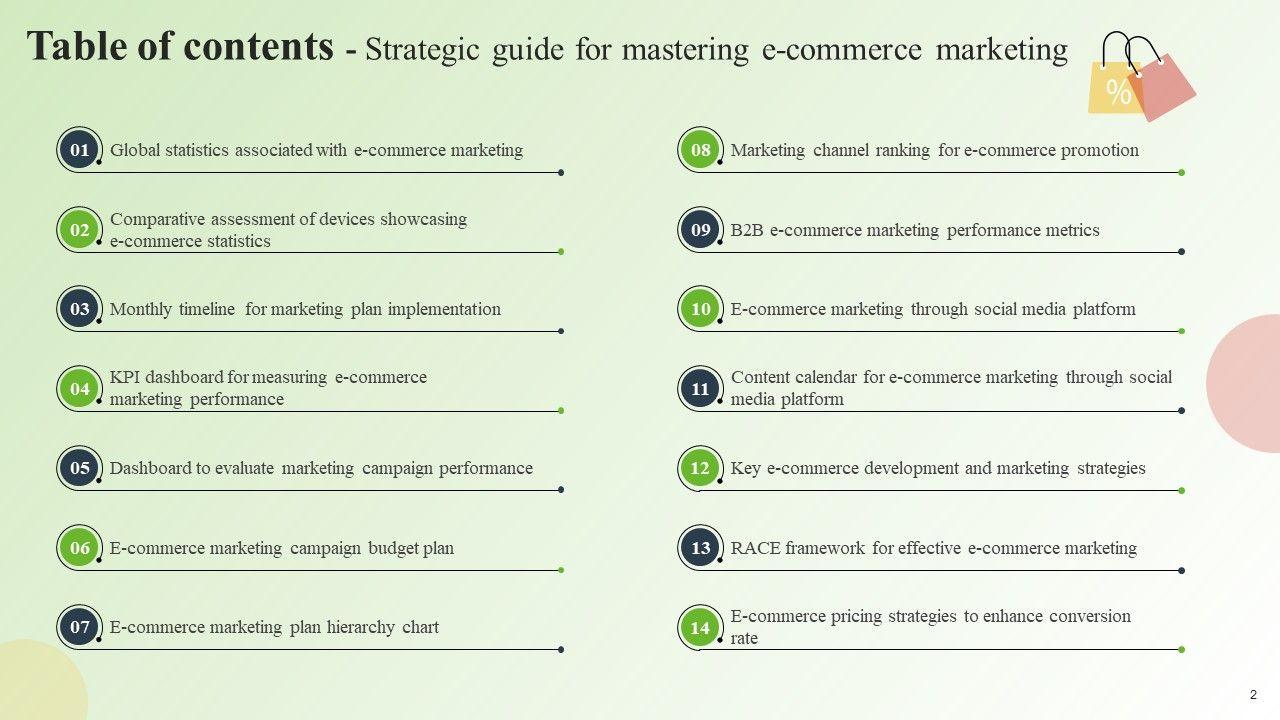 Table of contents - Strategic guide for mastering e-commerce marketing

%

01 Global statistics associated with e-commerce marketing

02 Comparative assessment of devices showcasing e-commerce statistics

03 Monthly timeline for marketing plan implementation

04 KPI dashboard for measuring e-commerce marketing performance

05 Dashboard to evaluate marketing campaign performance

06 E-commerce marketing campaign budget plan

07 E-commerce marketing plan hierarchy chart

08 Marketing channel ranking for e-commerce promotion

09 B2B e-commerce marketing performance metrics

10 E-commerce marketing through social media platform

11 Content calendar for e-commerce marketing through social media platform

12 Key e-commerce development and marketing strategies

13 RACE framework for effective e-commerce marketing

14 E-commerce pricing strategies to enhance conversion rate

2